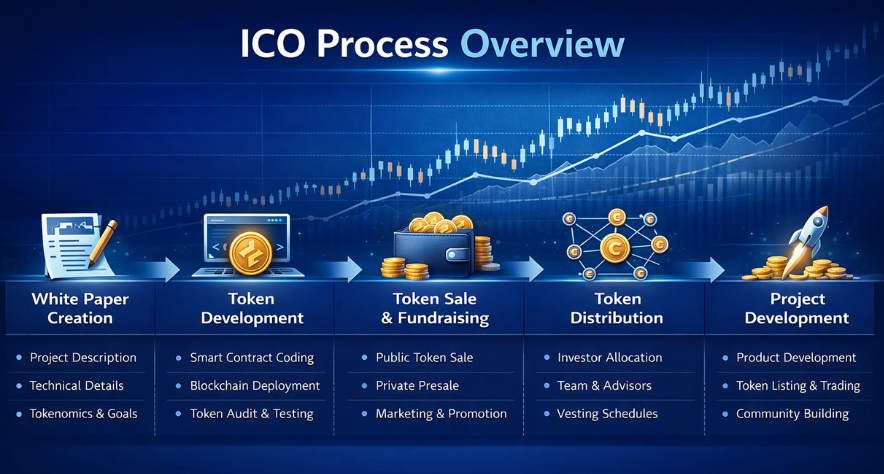 ICO Process Overview

White Paper Creation

- Project Description
- Technical Details
- Tokenomics & Goals

Token Development

- Smart Contract Coding
- Blockchain Deployment
- Token Audit & Testing

Token Sale & Fundraising

- Public Token Sale
- Private Presale
- Marketing & Promotion

Token Distribution

- Investor Allocation
- Team & Advisors
- Vesting Schedules

Project Development

- Product Development
- Token Listing & Trading
- Community Building